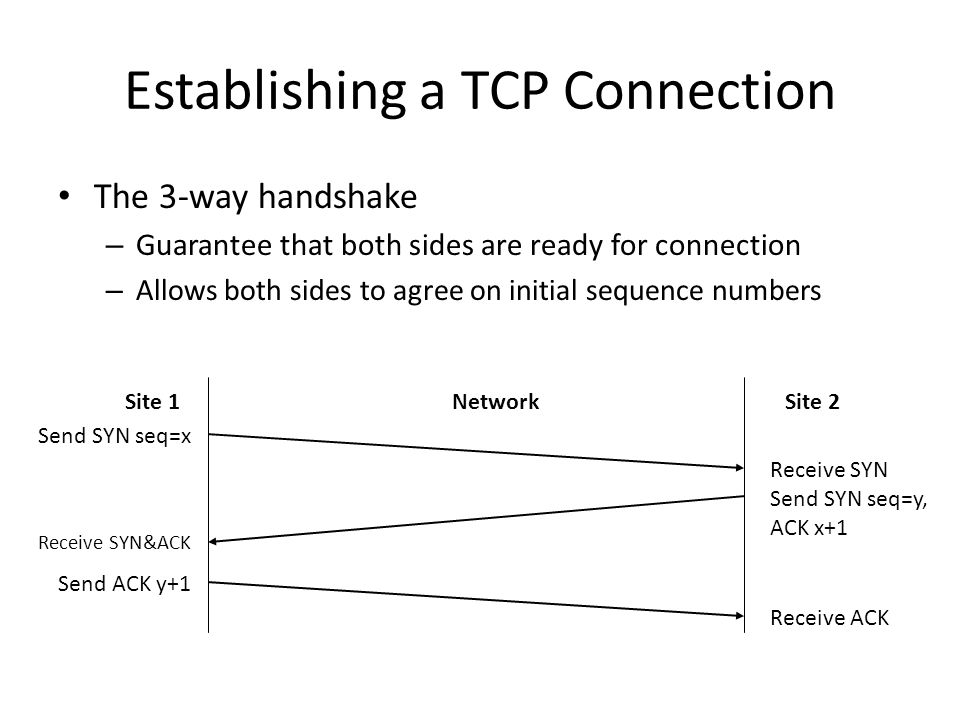 Establishing a TCP Connection

• The 3-way handshake
  – Guarantee that both sides are ready for connection
  – Allows both sides to agree on initial sequence numbers

Site 1
Network
Site 2

Send SYN seq=x
Receive SYN
Send SYN seq=y, ACK x+1
Receive SYN&ACK
Send ACK y+1
Receive ACK